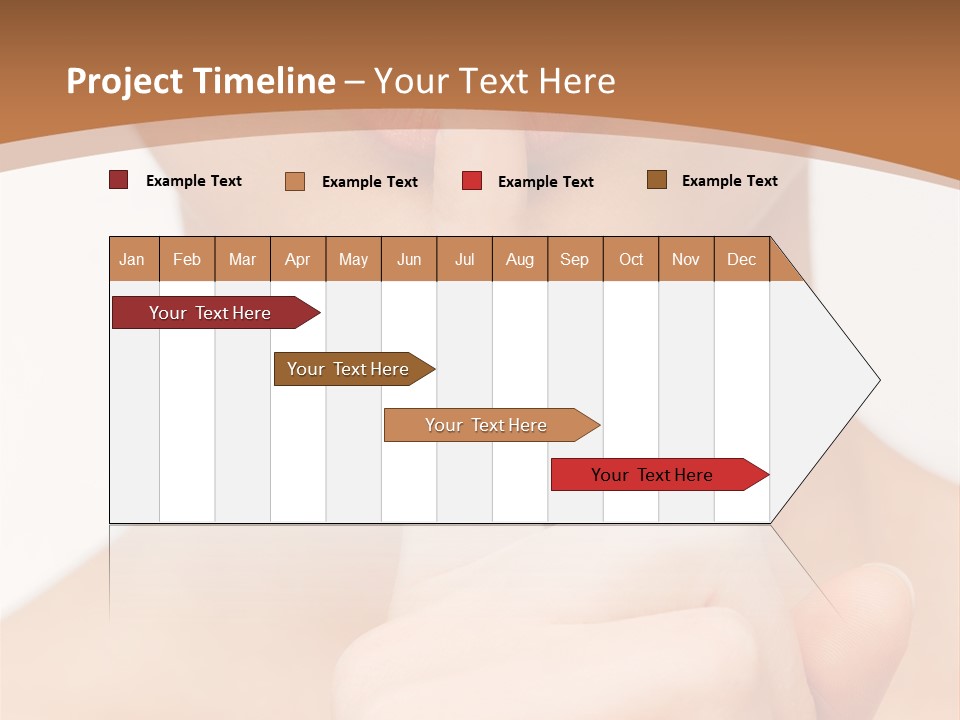 Project Timeline – Your Text Here

Example Text Example Text Example Text Example Text

| Jan | Feb | Mar | Apr | May | Jun | Jul | Aug | Sep | Oct | Nov | Dec |
|---|---|---|---|---|---|---|---|---|---|---|---|

Your Text Here

Your Text Here

Your Text Here

Your Text Here